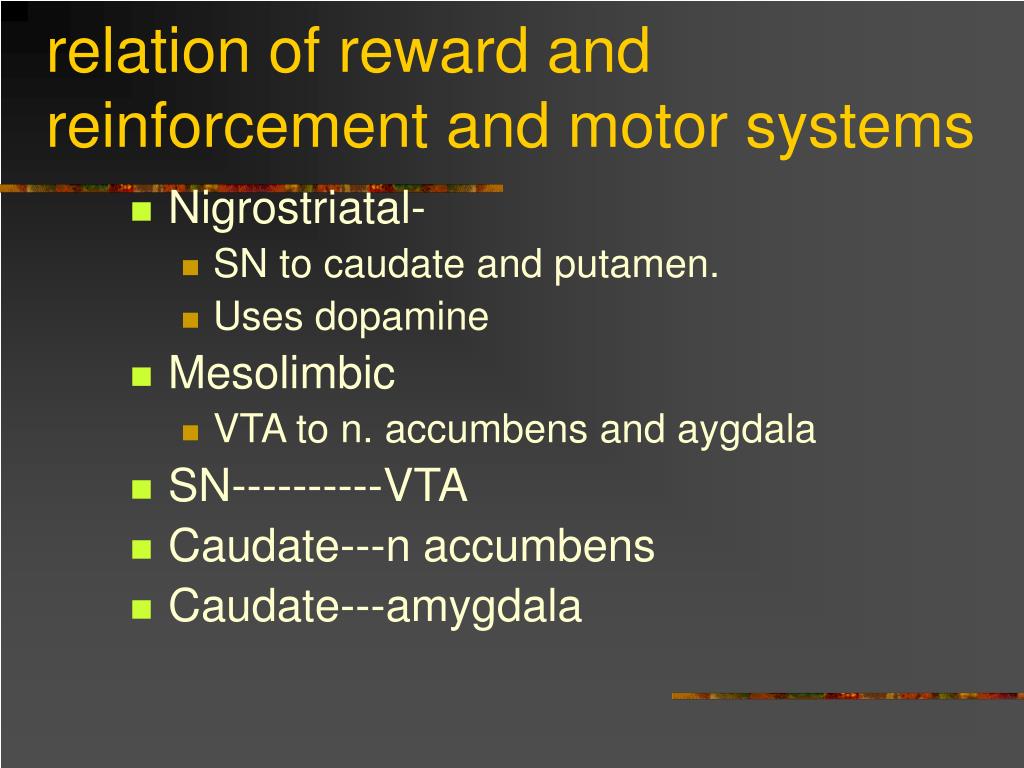 relation of reward and reinforcement and motor systems

Nigrostriatal-
SN to caudate and putamen.
Uses dopamine
Mesolimbic
VTA to n. accumbens and aygdala
SN----------VTA
Caudate---n accumbens
Caudate---amygdala